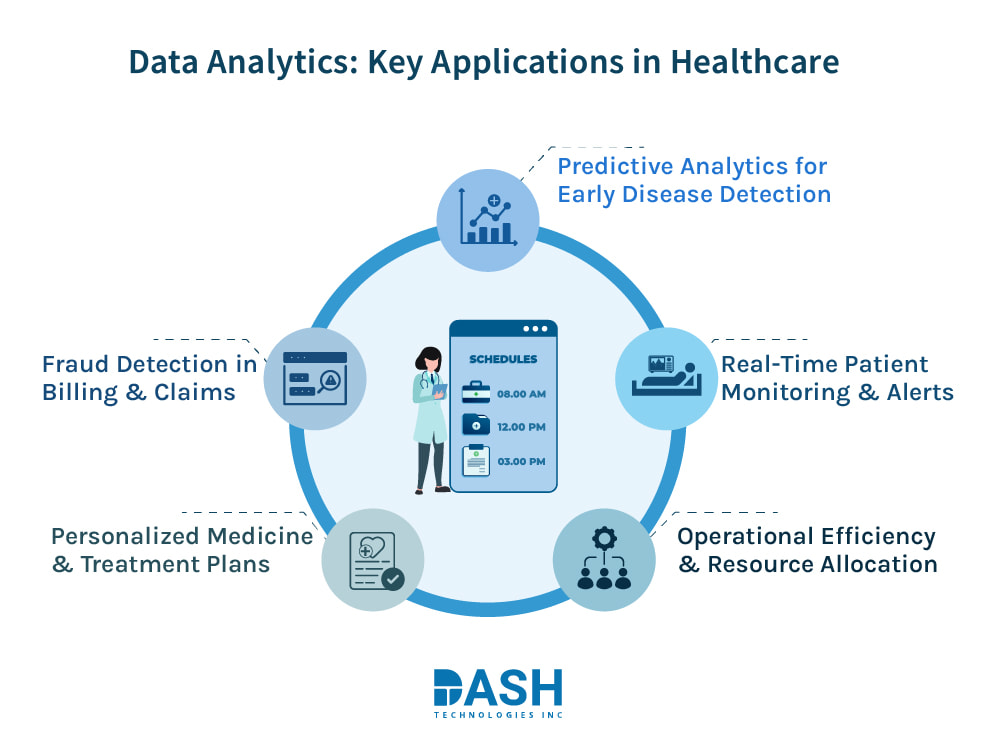 Data Analytics: Key Applications in Healthcare

Predictive Analytics for Early Disease Detection

Fraud Detection in Billing & Claims

SCHEDULES

08.00 AM

12.00 PM

03.00 PM

Real-Time Patient Monitoring & Alerts

Personalized Medicine & Treatment Plans

Operational Efficiency & Resource Allocation

DASH
TECHNOLOGIES INC